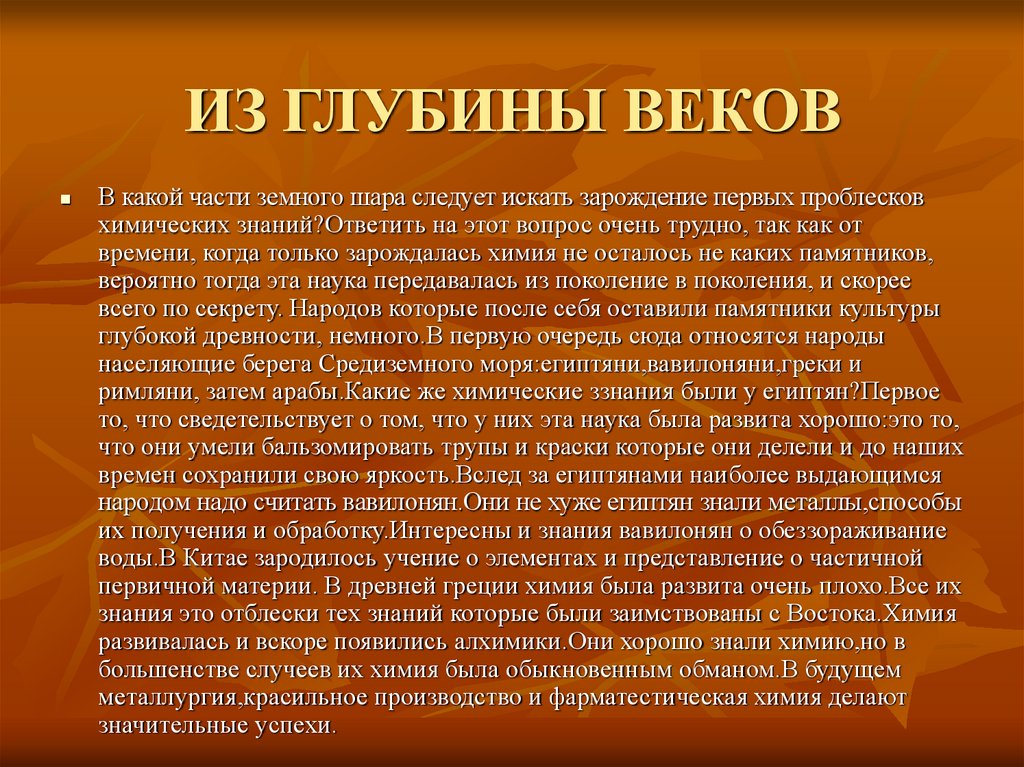 ИЗ ГЛУБИНЫ ВЕКОВ

В какой части земного шара следует искать зарождение первых проблесков химических знаний?Ответить на этот вопрос очень трудно, так как от времени, когда только зарождалась химия не осталось не каких памятников, вероятно тогда эта наука передавалась из поколение в поколения, и скорее всего по секрету. Народов которые после себя оставили памятники культуры глубокой древности, немного.В первую очередь сюда относятся народы населяющие берега Средиземного моря:египтяни,вавилоняни,греки и римляни, затем арабы.Какие же химические ззнания были у египтян?Первое то, что сведетельствует о том, что у них эта наука была развита хорошо:это то, что они умели бальзомировать трупы и краски которые они делели и до наших времен сохранили свою яркость.Вслед за египтянами наиболее выдающимся народом надо считать вавилонян.Они не хуже египтян знали металлы,способы их получения и обработку.Интересны и знания вавилонян о обеззораживание воды.В Китае зародилось учение о элементах и представление о частичной первичной материи. В древней греции химия была развита очень плохо.Все их знания это отблески тех знаний которые были заимствованы с Востока.Химия развивалась и вскоре появились алхимики.Они хорошо знали химию,но в большенстве случеев их химия была обыкновенным обманом.В будущем металлургия,красильное производство и фарматестическая химия делают значительные успехи.